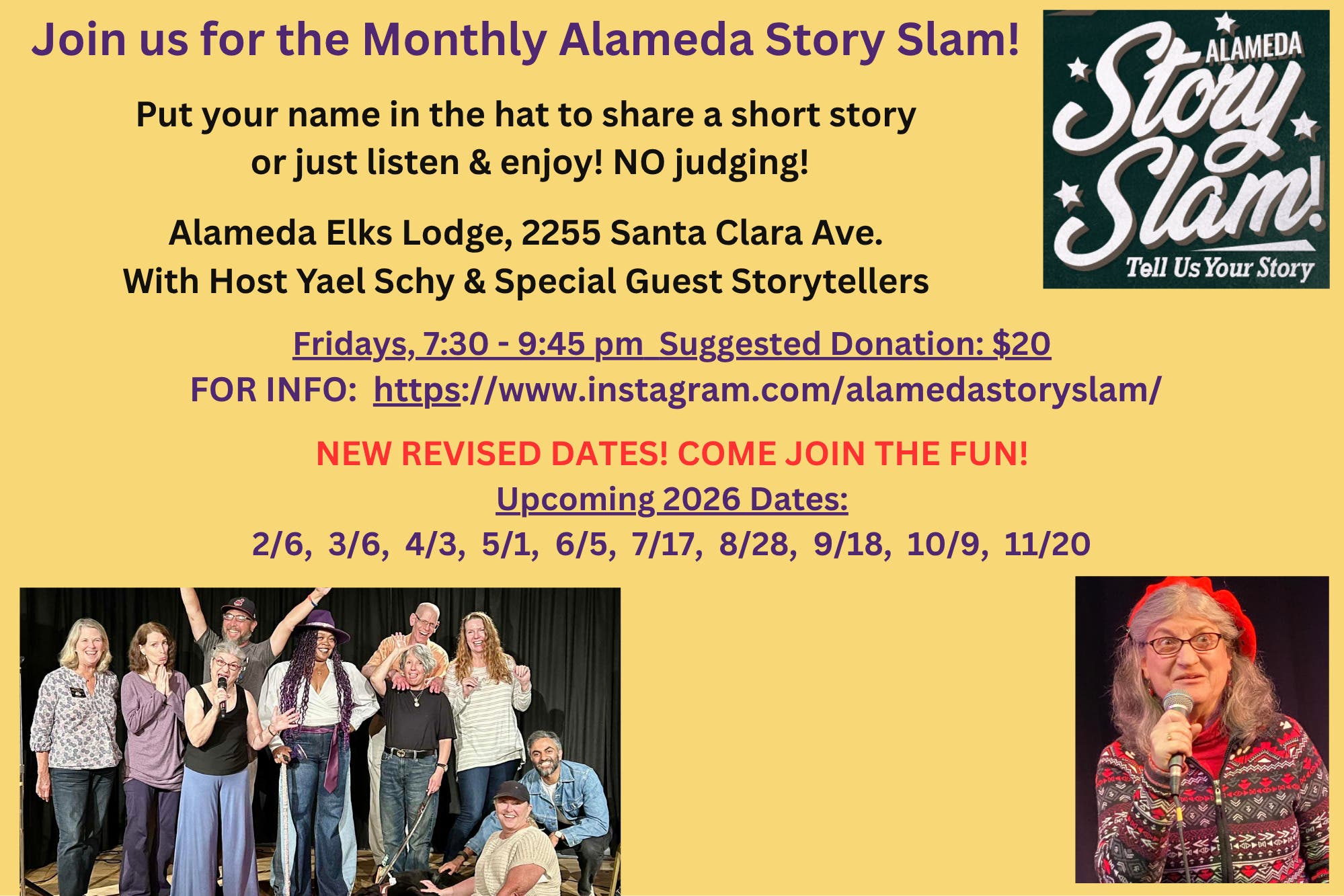 Join us for the Monthly Alameda Story Slam!

ALAMEDA Story Slam! Tell Us Your Story

Put your name in the hat to share a short story or just listen & enjoy! NO judging!

Alameda Elks Lodge, 2255 Santa Clara Ave.
With Host Yael Schy & Special Guest Storytellers

Fridays, 7:30 - 9:45 pm Suggested Donation: $20
FOR INFO: https://www.instagram.com/alamedastoryslam/

NEW REVISED DATES! COME JOIN THE FUN!
Upcoming 2026 Dates:
2/6, 3/6, 4/3, 5/1, 6/5, 7/17, 8/28, 9/18, 10/9, 11/20